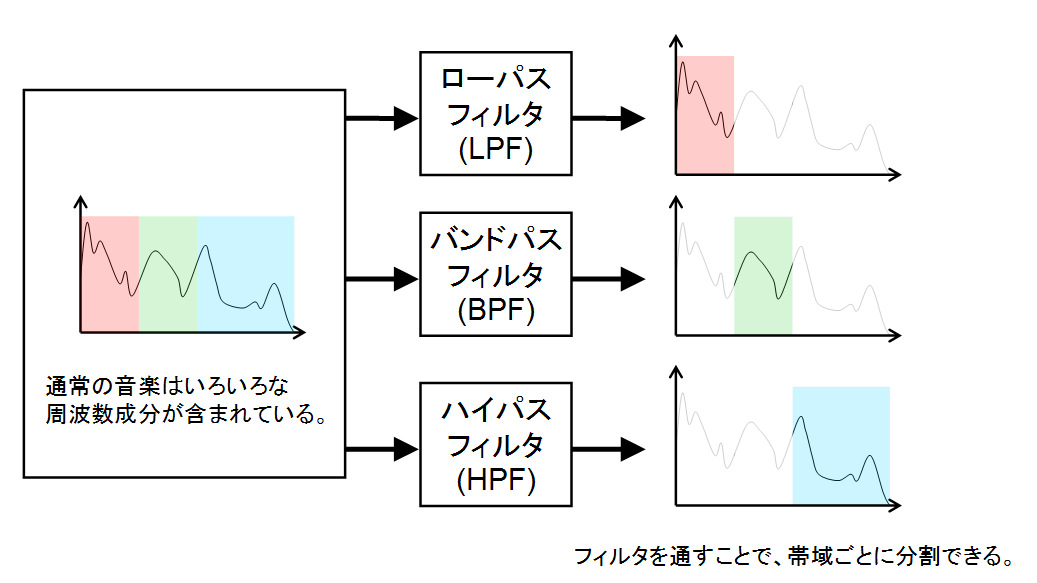 通常の音楽はいろいろな周波数成分が含まれている。

ローパスフィルタ (LPF)

バンドパスフィルタ (BPF)

ハイパスフィルタ (HPF)

フィルタを通すことで、帯域ごとに分割できる。